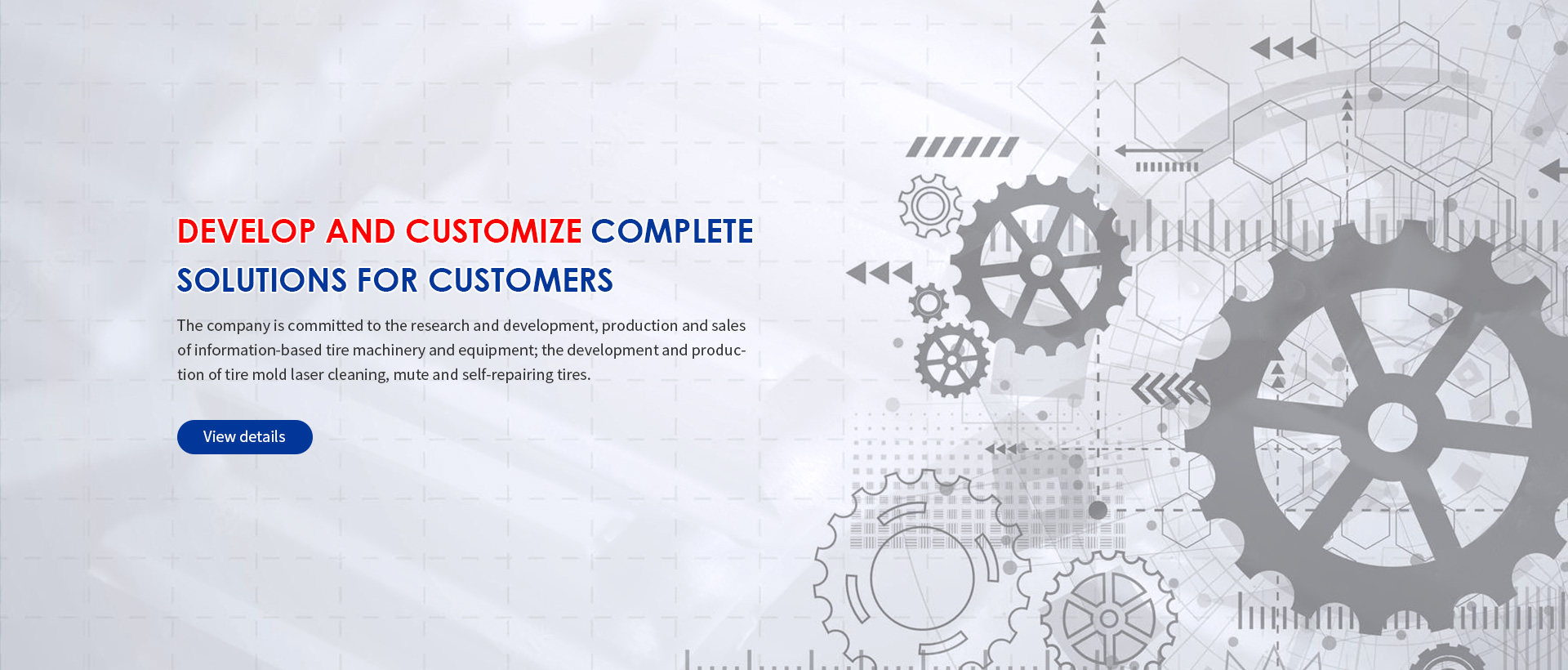 DEVELOP AND CUSTOMIZE COMPLETE SOLUTIONS FOR CUSTOMERS

The company is committed to the research and development, production and sales of information-based tire machinery and equipment; the development and production of tire mold laser cleaning, mute and self-repairing tires.

View details